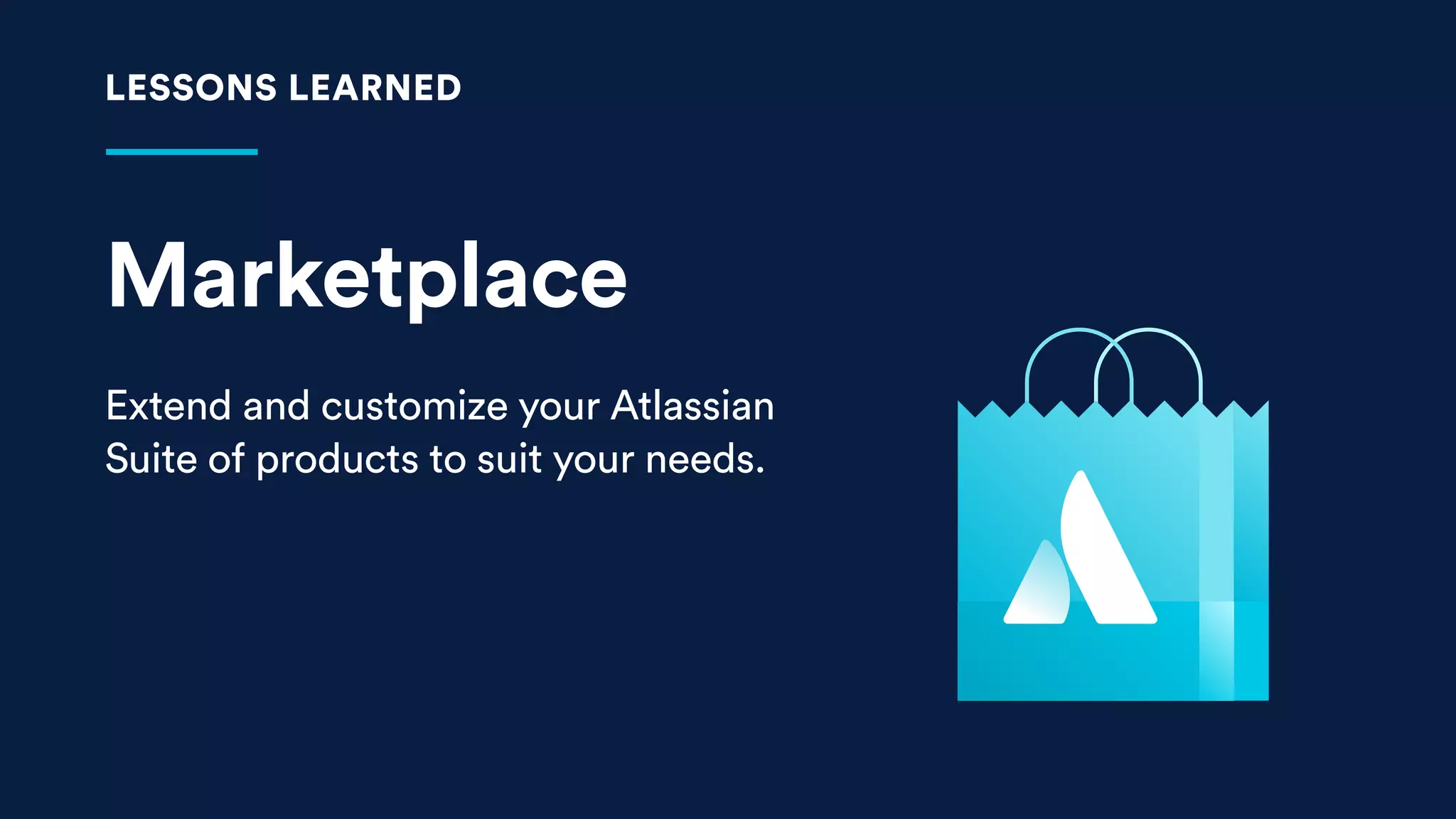 LESSONS LEARNED

Marketplace

Extend and customize your Atlassian Suite of products to suit your needs.